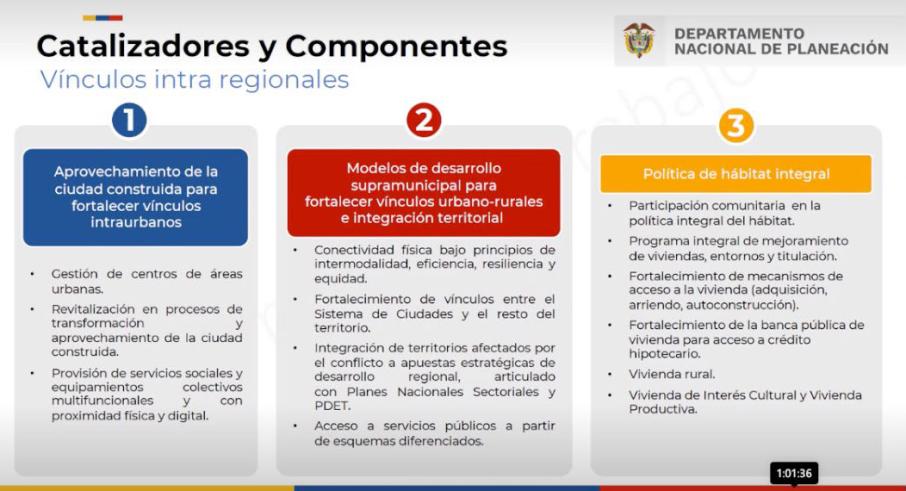 Catalizadores y Componentes
Vínculos intra regionales

DEPARTAMENTO NACIONAL DE PLANEACIÓN

1

Aprovechamiento de la ciudad construida para fortalecer vínculos intraurbanos

• Gestión de centros de áreas urbanas.
• Revitalización en procesos de transformación y aprovechamiento de la ciudad construida.
• Provisión de servicios sociales y equipamientos colectivos multifuncionales y con proximidad física y digital.

2

Modelos de desarrollo supramunicipal para fortalecer vínculos urbano-rurales e integración territorial

• Conectividad física bajo principios de intermodalidad, eficiencia, resiliencia y equidad.
• Fortalecimiento de vínculos entre el Sistema de Ciudades y el resto del territorio.
• Integración de territorios afectados por el conflicto a apuestas estratégicas de desarrollo regional, articulado con Planes Nacionales Sectoriales y PDET.
• Acceso a servicios públicos a partir de esquemas diferenciados.

3

Política de hábitat integral

• Participación comunitaria en la política integral del hábitat.
• Programa integral de mejoramiento de viviendas, entornos y titulación.
• Fortalecimiento de mecanismos de acceso a la vivienda (adquisición, arriendo, autoconstrucción).
• Fortalecimiento de la banca pública de vivienda para acceso a crédito hipotecario.
• Vivienda rural.
• Vivienda de Interés Cultural y Vivienda Productiva.

1:01:36